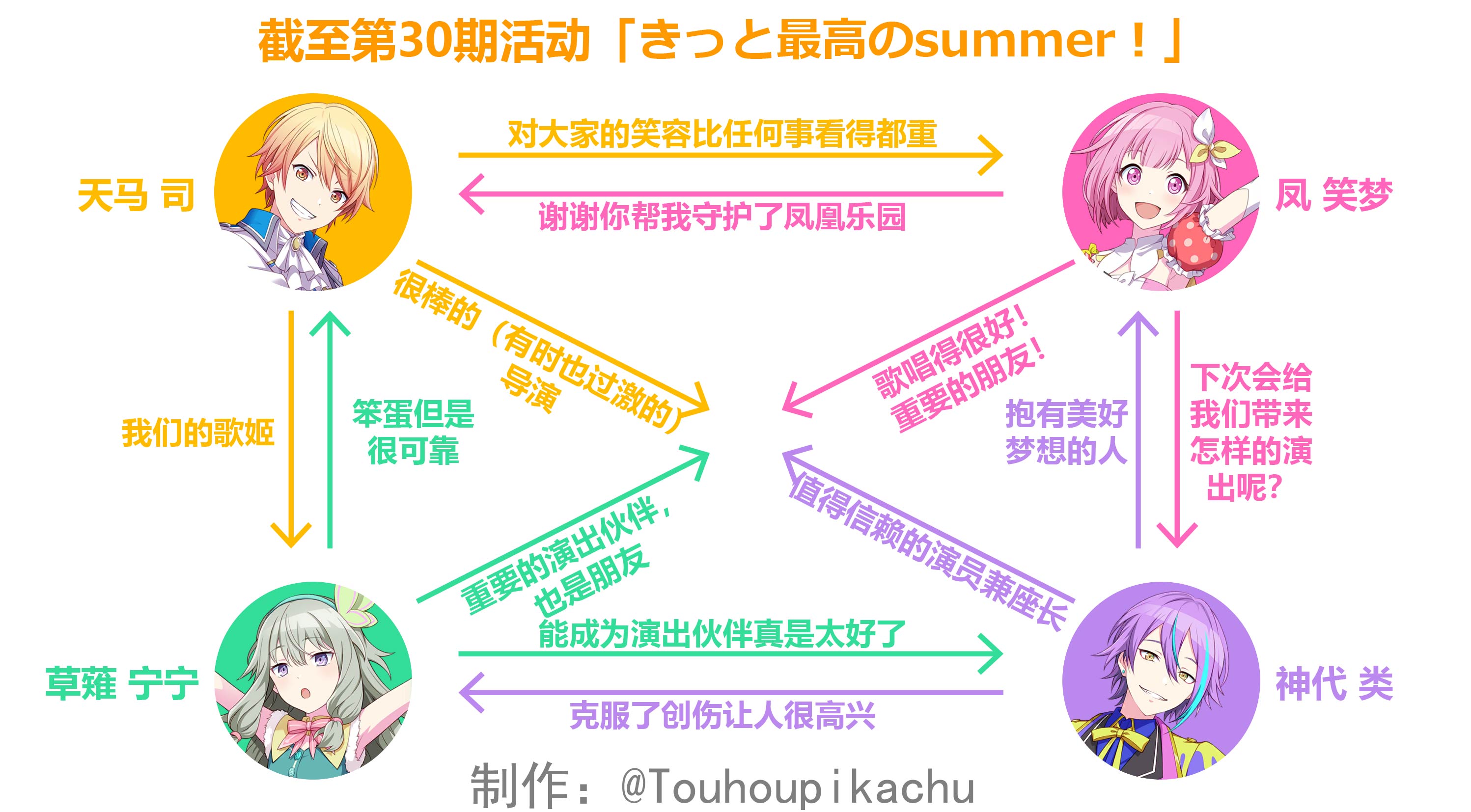 截至第30期活动「きっと最高のsummer！」

天马 司

对大家的笑容比任何事看得都重

谢谢你帮我守护了凤凰乐园

凤 笑梦

很棒的（有时也过激的）导演

歌唱得很好！重要的朋友！

我们的歌姬

笨蛋但是很可靠

抱有美好梦想的人

下次会给我们带来怎样的演出呢？

重要的演出伙伴，也是朋友

值得信赖的演员兼座长

草薙 宁宁

能成为演出伙伴真是太好了

克服了创伤让人很高兴

神代 类

制作：@Touhoupikachu